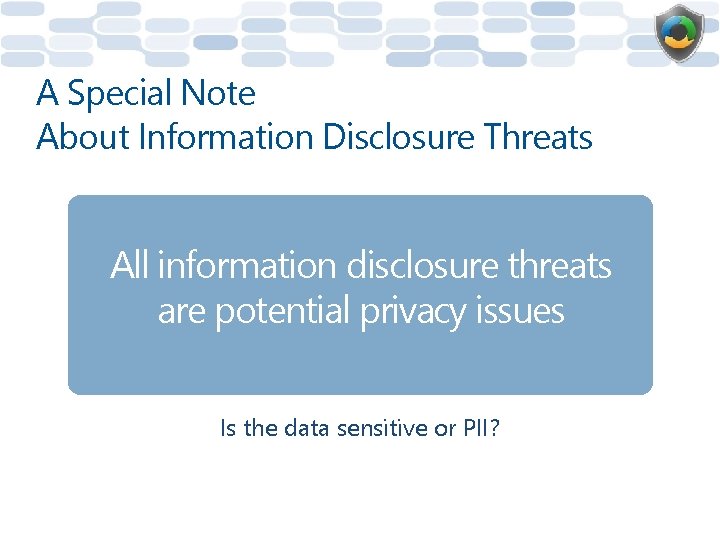 A Special Note
About Information Disclosure Threats

All information disclosure threats are potential privacy issues

Is the data sensitive or PII?